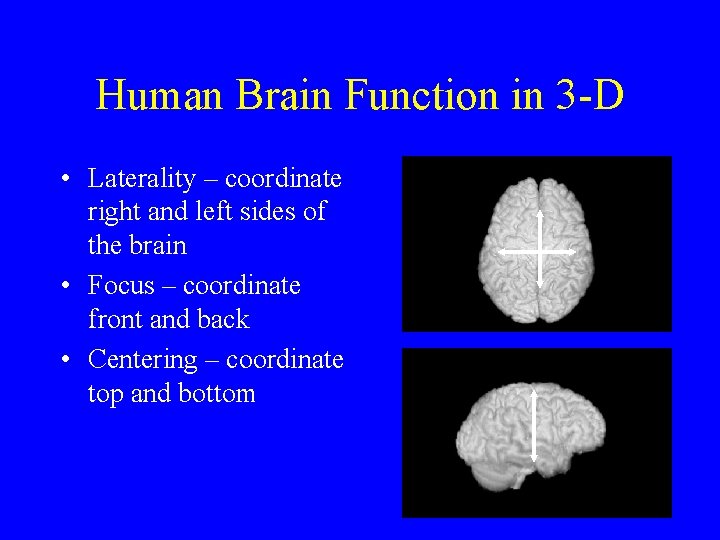 Human Brain Function in 3-D

• Laterality – coordinate right and left sides of the brain
• Focus – coordinate front and back
• Centering – coordinate top and bottom